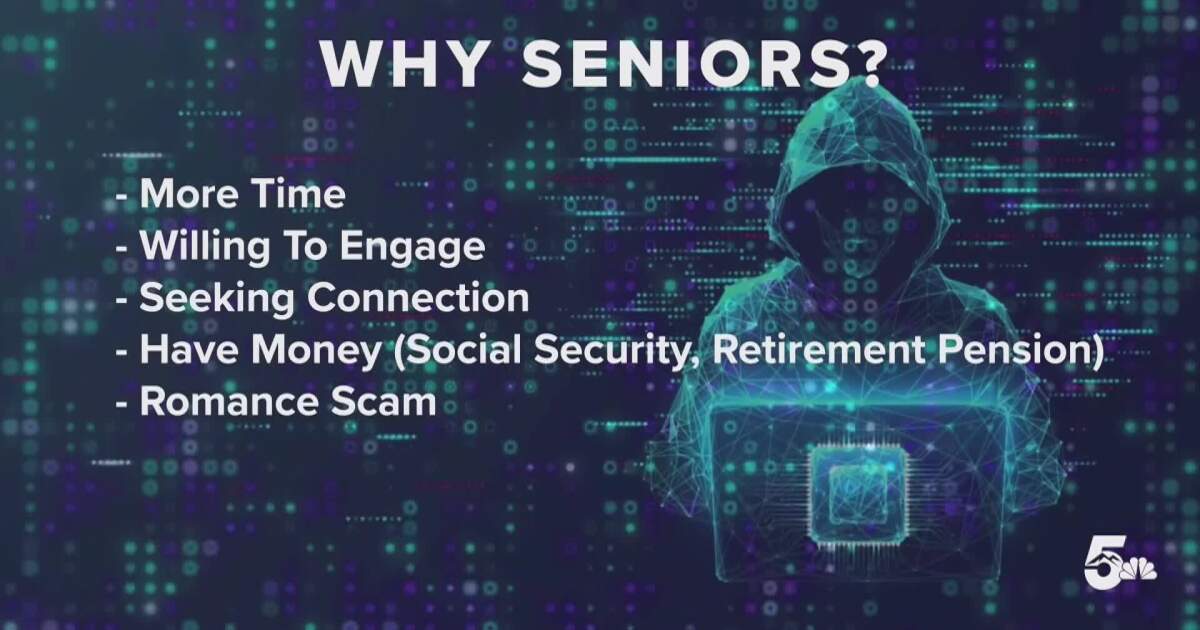 WHY SENIORS?

- More Time
- Willing To Engage
- Seeking Connection
- Have Money (Social Security, Retirement Pension)
- Romance Scam

5